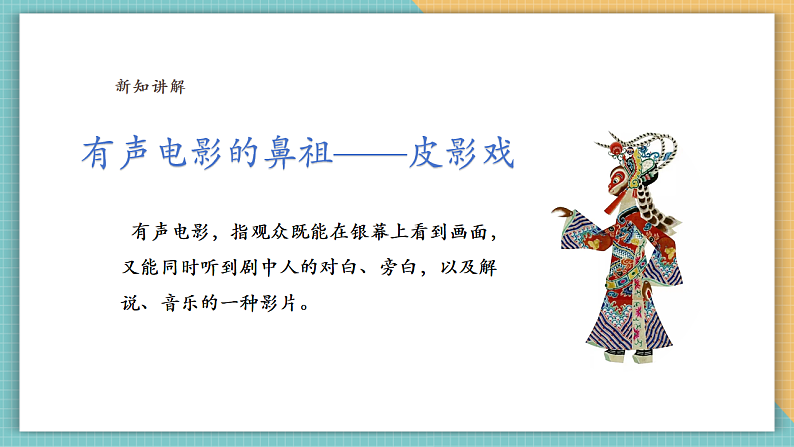 新知讲解

有声电影的鼻祖——皮影戏

有声电影，指观众既能在银幕上看到画面，又能同时听到剧中人的对白、旁白，以及解说、音乐的一种影片。